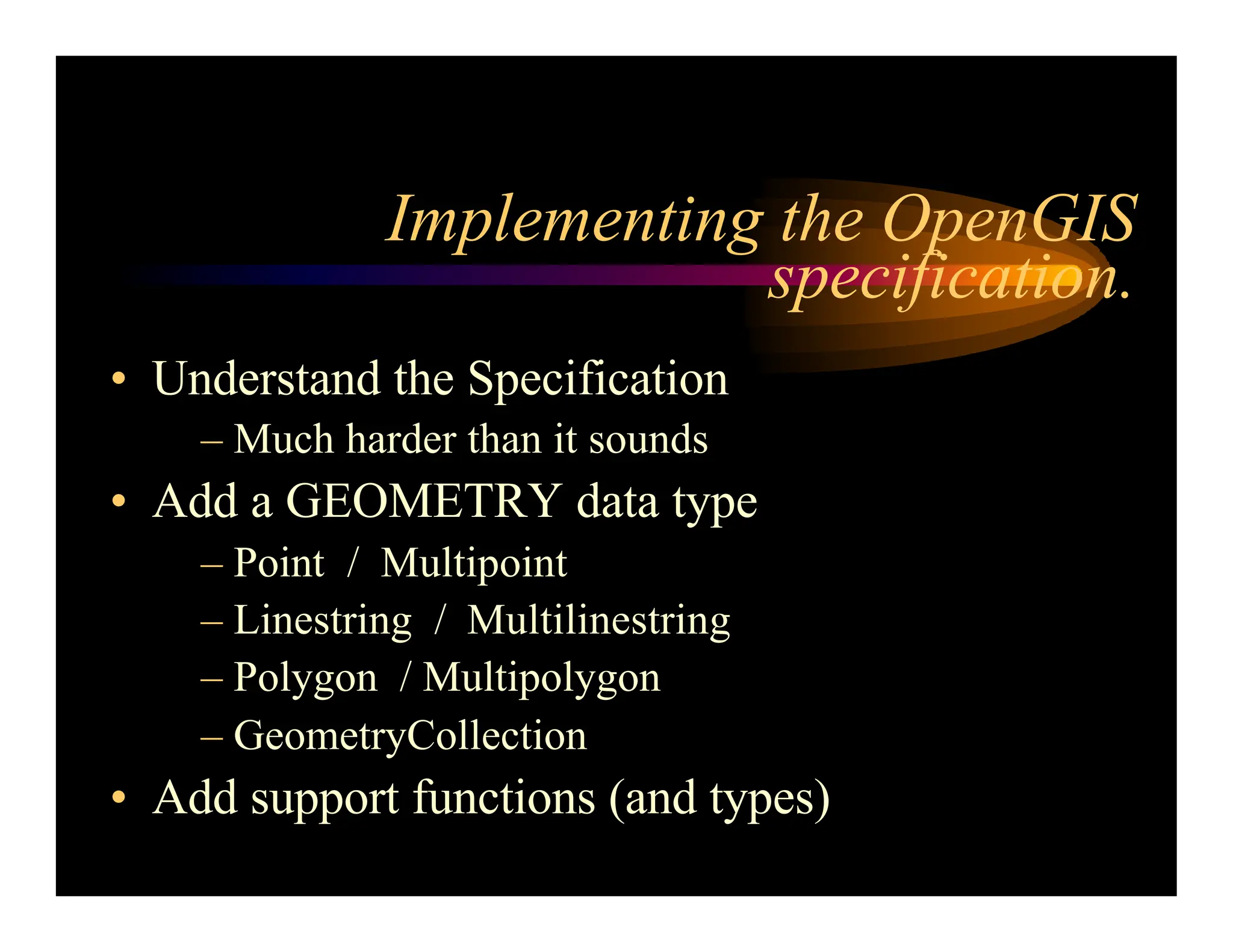 Implementing the OpenGIS specification.

• Understand the Specification
– Much harder than it sounds
• Add a GEOMETRY data type
– Point / Multipoint
– Linestring / Multilinestring
– Polygon / Multipolygon
– GeometryCollection
• Add support functions (and types)